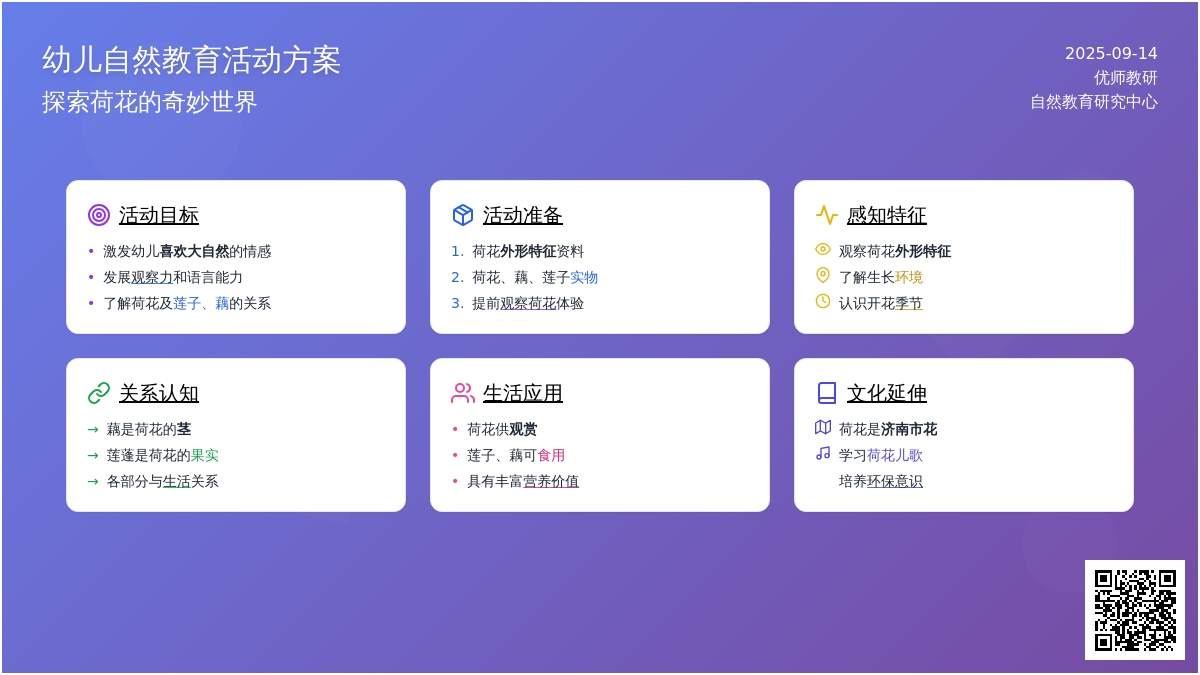 幼儿自然教育活动方案
探索荷花的奇妙世界

2025-09-14
优师教研
自然教育研究中心

活动目标
• 激发幼儿喜欢大自然的情感
• 发展观察力和语言能力
• 了解荷花及莲子、藕的关系

活动准备
1. 荷花外形特征资料
2. 荷花、藕、莲子实物
3. 提前观察荷花体验

感知特征
观察荷花外形特征
了解生长环境
认识开花季节

关系认知
→ 藕是荷花的茎
→ 莲蓬是荷花的果实
→ 各部分与生活关系

生活应用
• 荷花供观赏
• 莲子、藕可食用
• 具有丰富营养价值

文化延伸
荷花是济南市花
学习荷花儿歌
培养环保意识